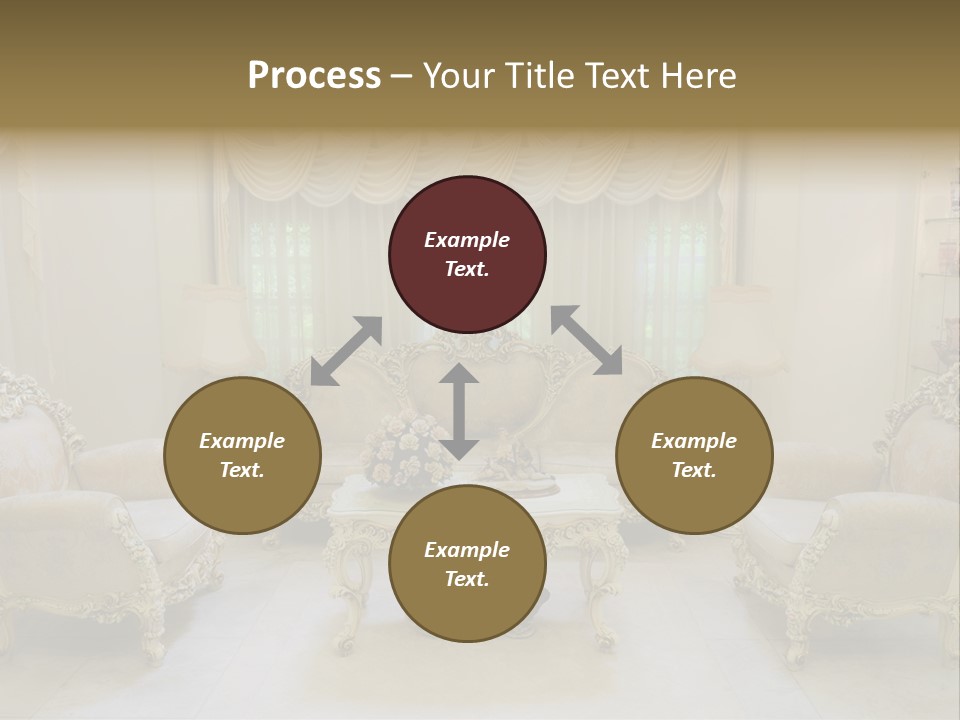 Process – Your Title Text Here

Example Text.

Example Text.

Example Text.

Example Text.